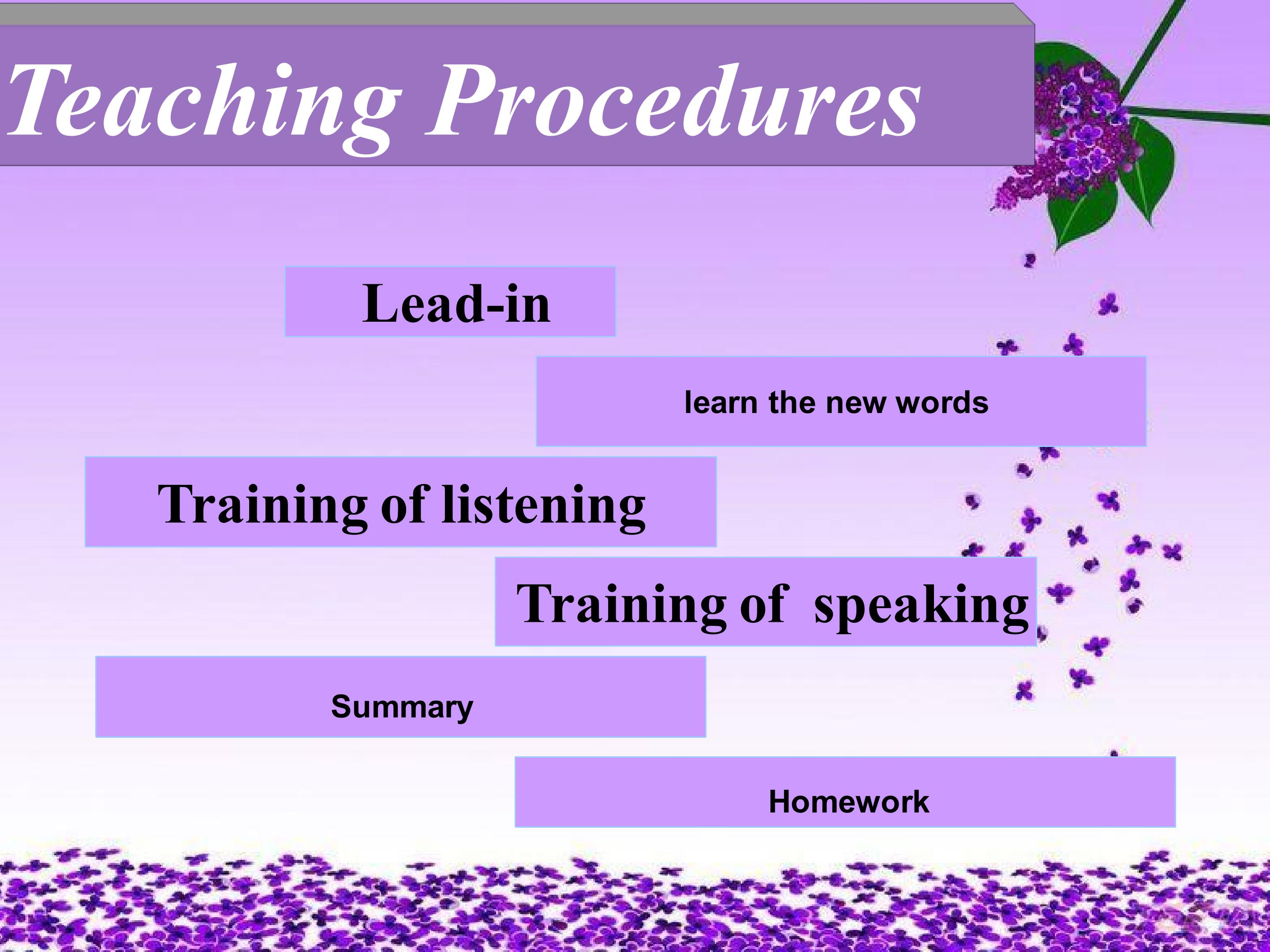 Teaching Procedures

Lead-in

learn the new words

Training of listening

Training of speaking

Summary

Homework